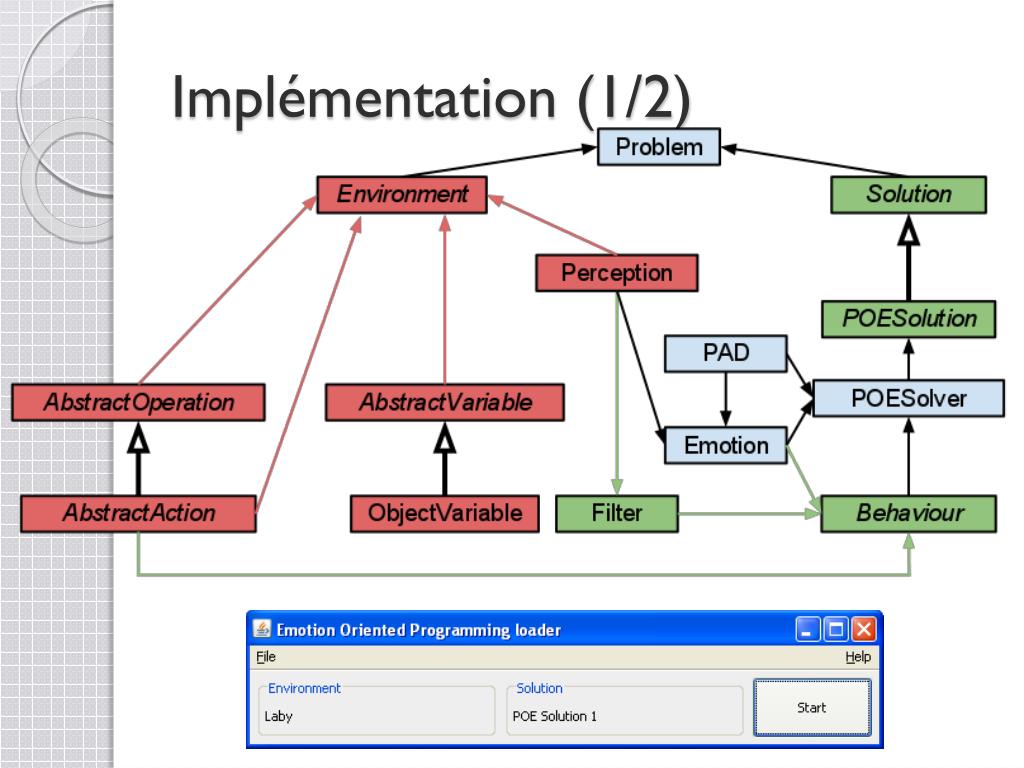 Implémentation (1/2)

Problem

Environment

Solution

Perception

POESolution

PAD

POESolver

AbstractOperation

AbstractVariable

Emotion

AbstractAction

ObjectVariable

Filter

Behaviour

Emotion Oriented Programming loader

File

Help

Environment

Laby

Solution

POE Solution 1

Start